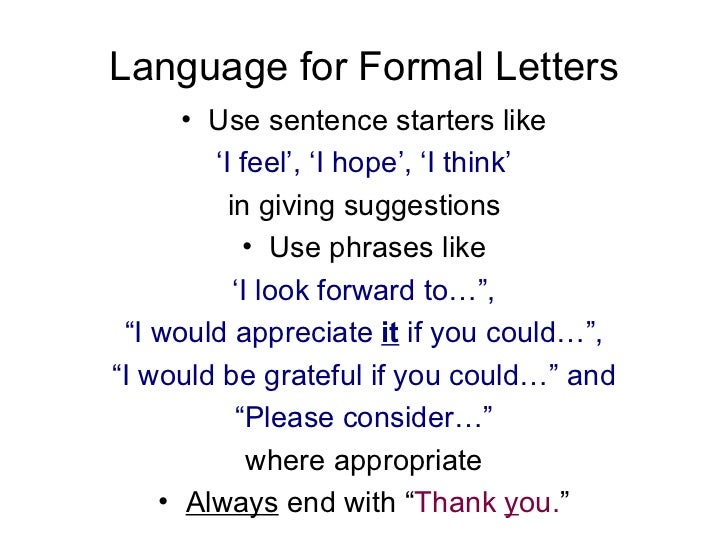 Language for Formal Letters

• Use sentence starters like ‘I feel’, ‘I hope’, ‘I think’ in giving suggestions

• Use phrases like ‘I look forward to…”, “I would appreciate it if you could…”, “I would be grateful if you could…” and “Please consider…” where appropriate

• Always end with “Thank you.”